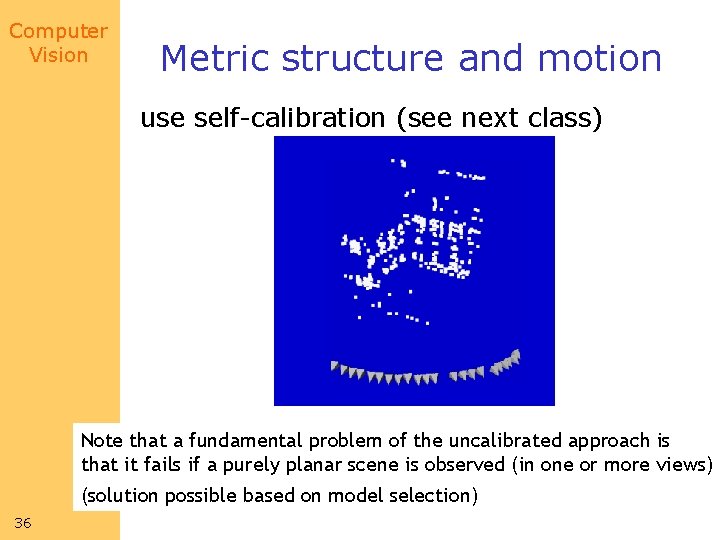 Computer Vision

Metric structure and motion

use self-calibration (see next class)

Note that a fundamental problem of the uncalibrated approach is that it fails if a purely planar scene is observed (in one or more views)

(solution possible based on model selection)

36